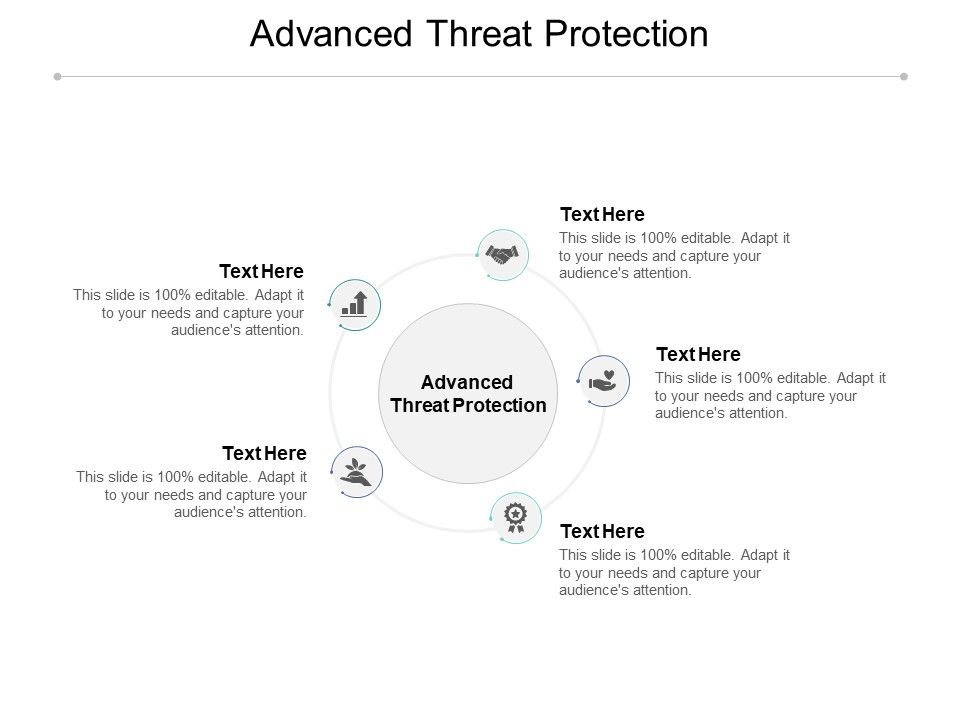 Advanced Threat Protection

Text Here
This slide is 100% editable. Adapt it to your needs and capture your audience's attention.

Text Here
This slide is 100% editable. Adapt it to your needs and capture your audience's attention.

Advanced Threat Protection

Text Here
This slide is 100% editable. Adapt it to your needs and capture your audience's attention.

Text Here
This slide is 100% editable. Adapt it to your needs and capture your audience's attention.

Text Here
This slide is 100% editable. Adapt it to your needs and capture your audience's attention.